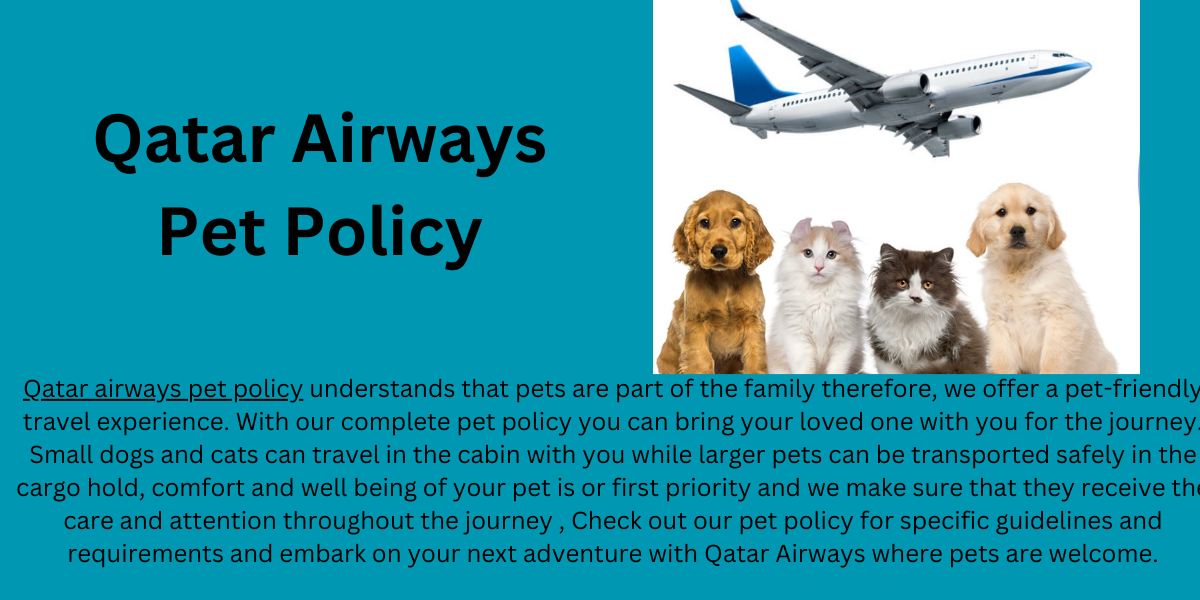 Qatar Airways Pet Policy

Qatar airways pet policy understands that pets are part of the family therefore, we offer a pet-friendly travel experience. With our complete pet policy you can bring your loved one with you for the journey. Small dogs and cats can travel in the cabin with you while larger pets can be transported safely in the cargo hold, comfort and well being of your pet is or first priority and we make sure that they receive the care and attention throughout the journey , Check out our pet policy for specific guidelines and requirements and embark on your next adventure with Qatar Airways where pets are welcome.